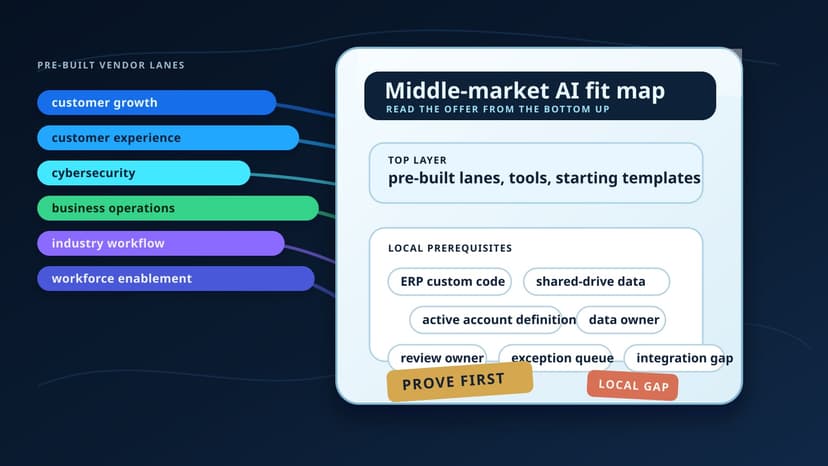 PRE-BUILT VENDOR LANES

customer growth

customer experience

cybersecurity

business operations

industry workflow

workforce enablement

Middle-market AI fit map
READ THE OFFER FROM THE BOTTOM UP

TOP LAYER
pre-built lanes, tools, starting templates

LOCAL PREREQUISITES

ERP custom code

shared-drive data

active account definition

data owner

review owner

exception queue

integration gap

PROVE FIRST

LOCAL GAP